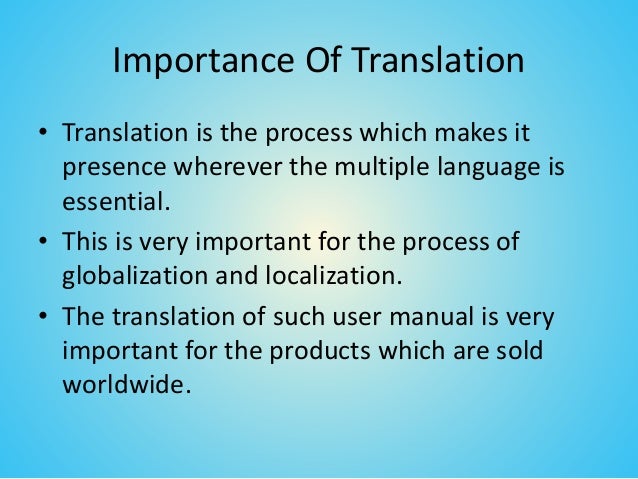 Importance Of Translation

• Translation is the process which makes it presence wherever the multiple language is essential.
• This is very important for the process of globalization and localization.
• The translation of such user manual is very important for the products which are sold worldwide.